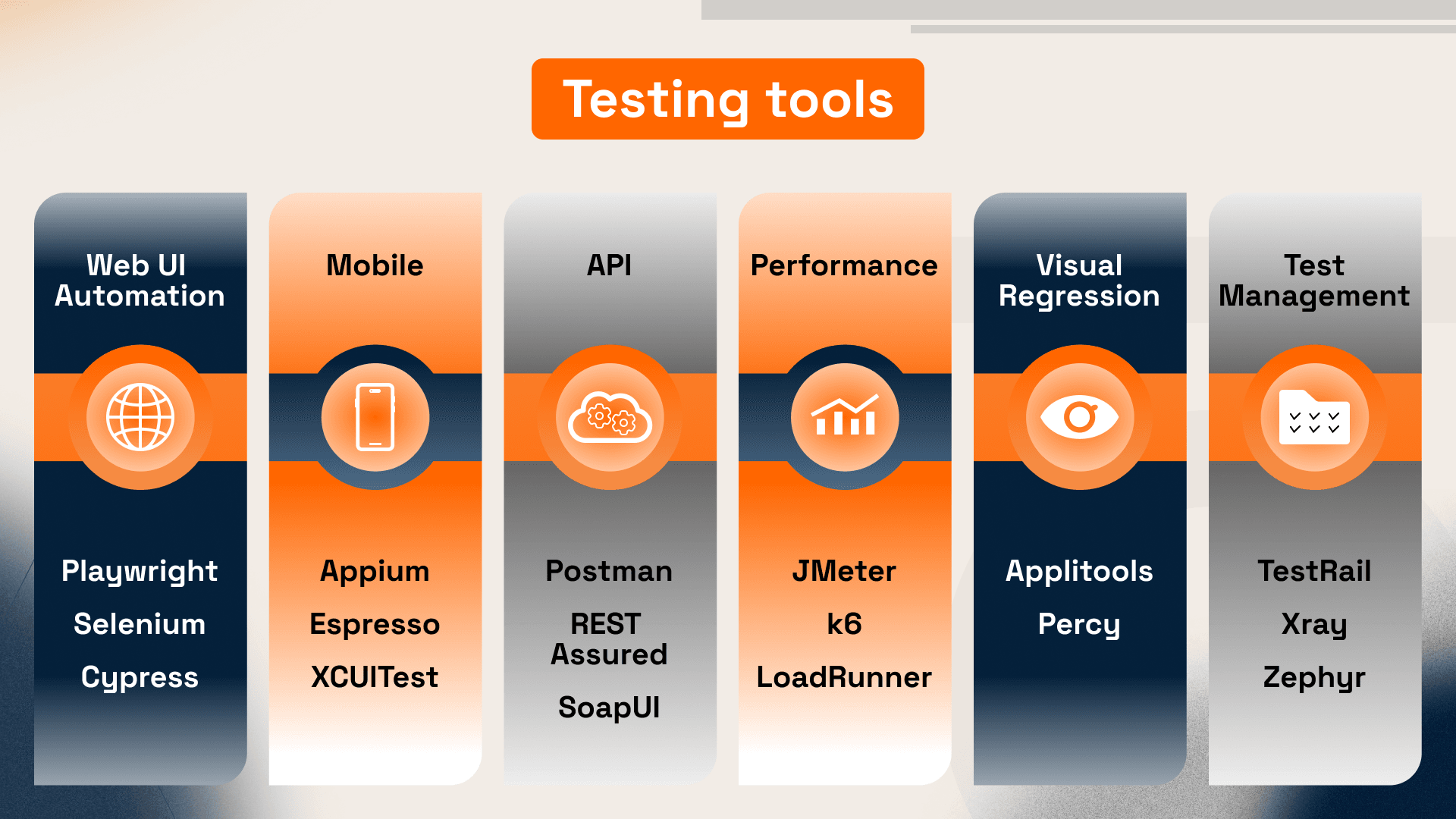 Testing tools

Web UI Automation

Playwright
Selenium
Cypress

Mobile

Appium
Espresso
XCUITest

API

Postman
REST Assured
SoapUI

Performance

JMeter
k6
LoadRunner

Visual Regression

Applitools
Percy

Test Management

TestRail
Xray
Zephyr